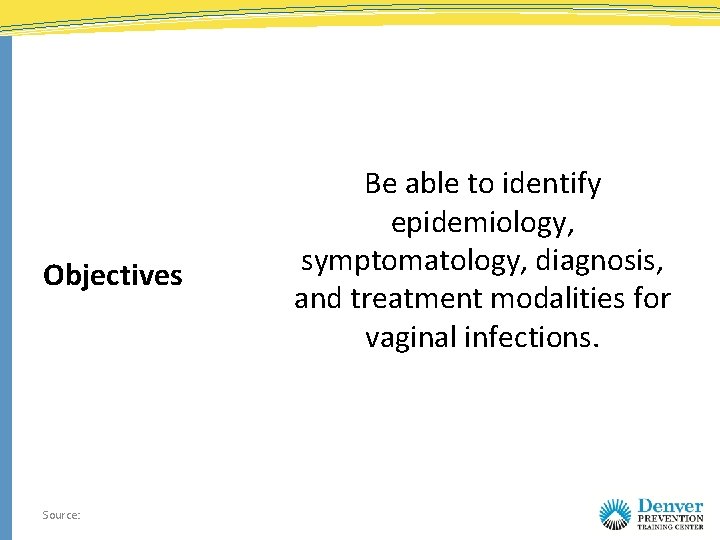 Objectives

Be able to identify epidemiology, symptomatology, diagnosis, and treatment modalities for vaginal infections.

Source:

Denver PREVENTION TRAINING CENTER